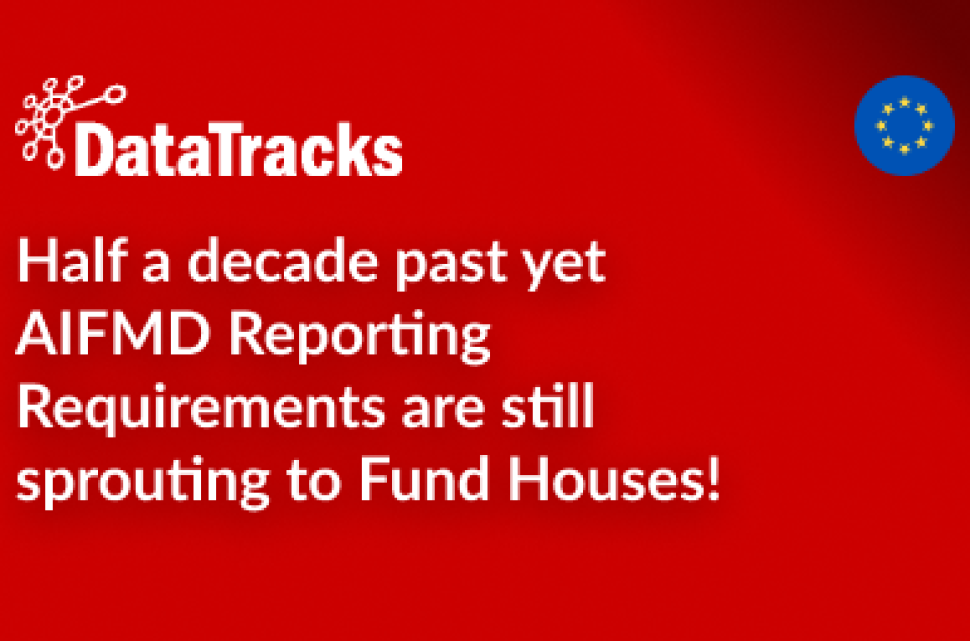 DataTracks

Half a decade past yet AIFMD Reporting Requirements are still sprouting to Fund Houses!